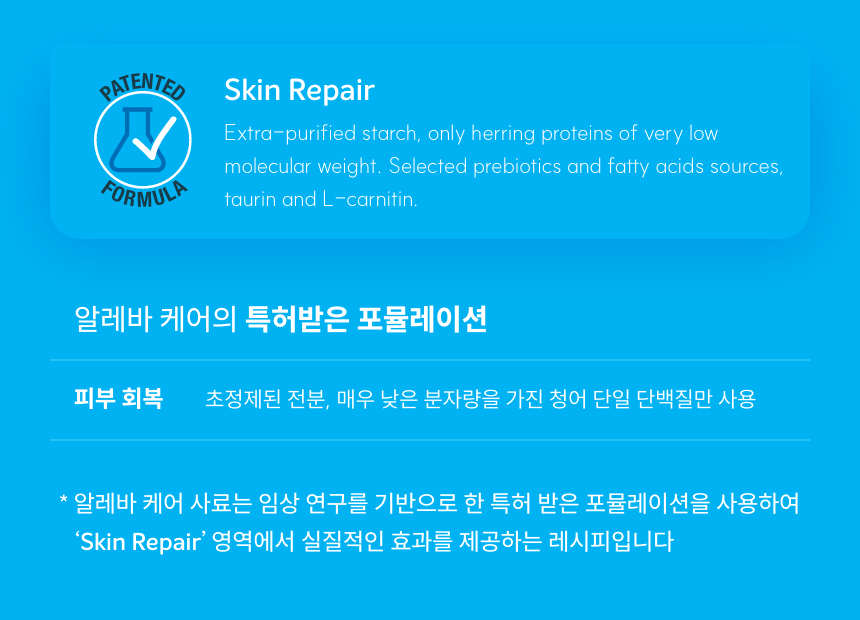 PATENTED FORMULA

Skin Repair

Extra-purified starch, only herring proteins of very low molecular weight. Selected prebiotics and fatty acids sources, taurin and L-carnitin.

알레바 케어의 특허받은 포뮬레이션

피부 회복 초정제된 전분, 매우 낮은 분자량을 가진 청어 단일 단백질만 사용

* 알레바 케어 사료는 임상 연구를 기반으로 한 특허 받은 포뮬레이션을 사용하여 'Skin Repair' 영역에서 실질적인 효과를 제공하는 레시피입니다